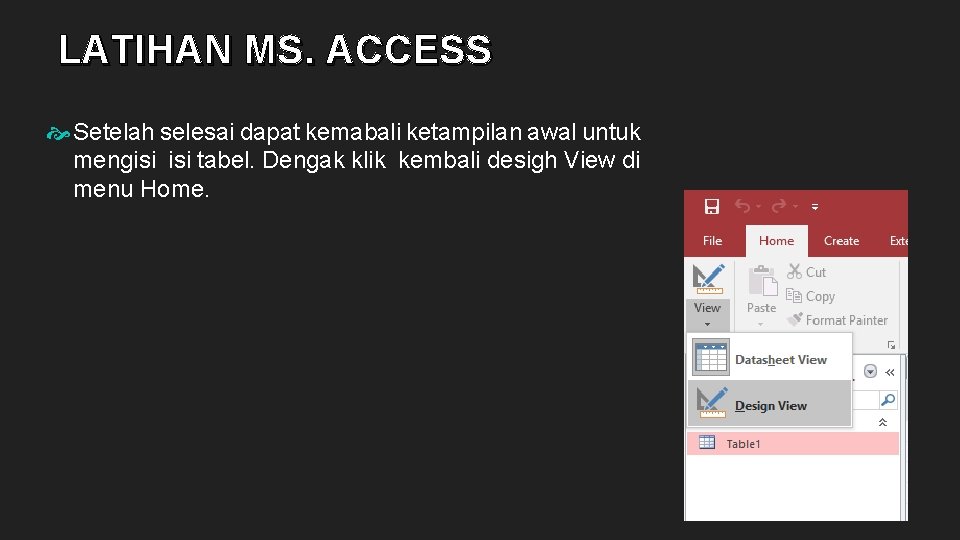 LATIHAN MS. ACCESS

Setelah selesai dapat kemabali ketampilan awal untuk mengisi isi tabel. Dengak klik kembali desigh View di menu Home.

File Home Create Exte

View

Paste

Cut

Copy

Format Painter

Datasheet View

Design View

Table1